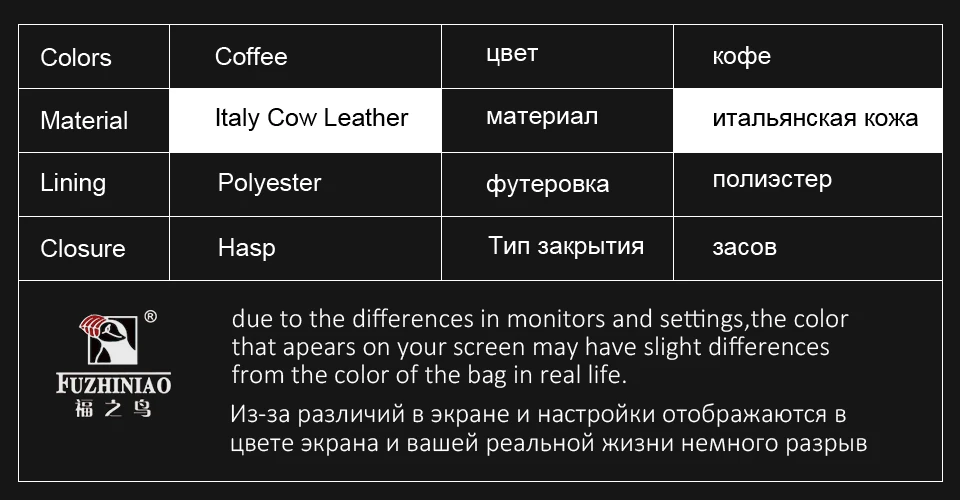 | Colors | Coffee | цвет | кофе |
|---|---|---|---|
| Material | Italy Cow Leather | материал | итальянская кожа |
| Lining | Polyester | футеровка | полиэстер |
| Closure | Hasp | Тип закрытия | засов |

®
FUZHINIAO
福之鸟

due to the differences in monitors and settings,the color that apears on your screen may have slight differences from the color of the bag in real life.

Из-за различий в экране и настройки отображаются в цвете экрана и вашей реальной жизни немного разрыв